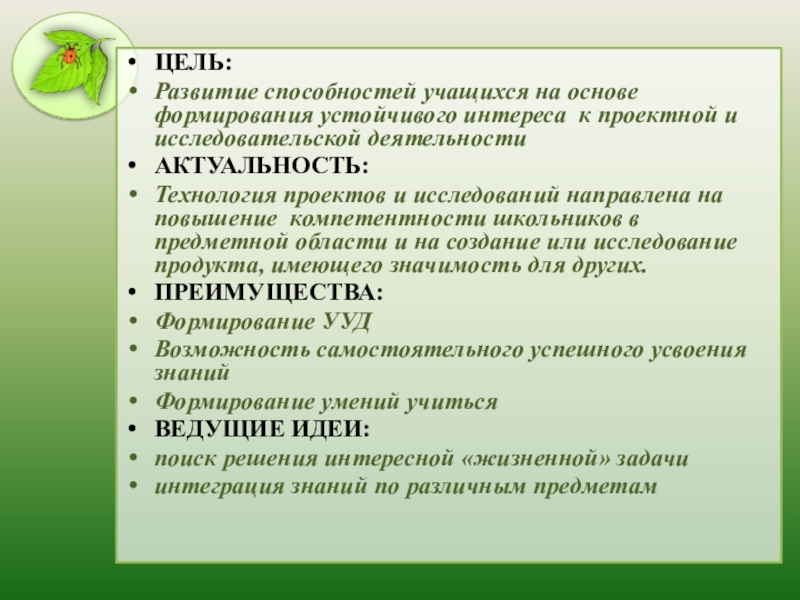 • ЦЕЛЬ:
• Развитие способностей учащихся на основе формирования устойчивого интереса к проектной и исследовательской деятельности
• АКТУАЛЬНОСТЬ:
• Технология проектов и исследований направлена на повышение компетентности школьников в предметной области и на создание или исследование продукта, имеющего значимость для других.
• ПРЕИМУЩЕСТВА:
• Формирование УУД
• Возможность самостоятельного успешного усвоения знаний
• Формирование умений учиться
• ВЕДУЩИЕ ИДЕИ:
• поиск решения интересной «жизненной» задачи
• интеграция знаний по различным предметам